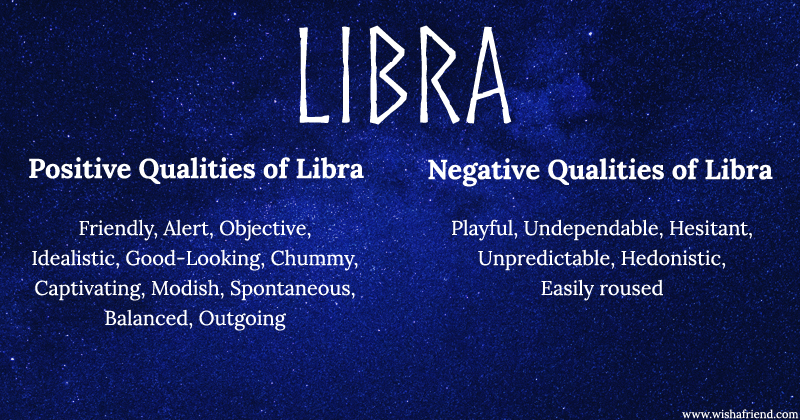 LIBRA

Positive Qualities of Libra

Friendly, Alert, Objective, Idealistic, Good-Looking, Chummy, Captivating, Modish, Spontaneous, Balanced, Outgoing

Negative Qualities of Libra

Playful, Undependable, Hesitant, Unpredictable, Hedonistic, Easily roused

www.wishafriend.com